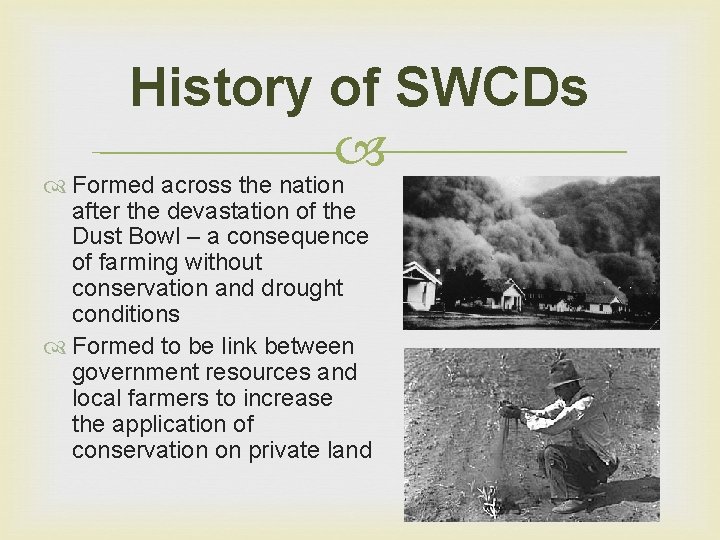 History of SWCDs

Formed across the nation after the devastation of the Dust Bowl – a consequence of farming without conservation and drought conditions

Formed to be link between government resources and local farmers to increase the application of conservation on private land